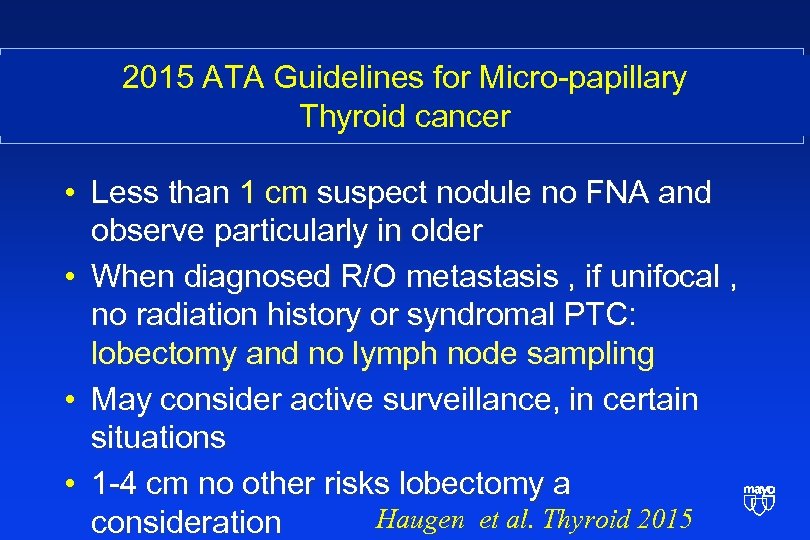 2015 ATA Guidelines for Micro-papillary Thyroid cancer

• Less than 1 cm suspect nodule no FNA and observe particularly in older

• When diagnosed R/O metastasis , if unifocal , no radiation history or syndromal PTC: lobectomy and no lymph node sampling

• May consider active surveillance, in certain situations

• 1-4 cm no other risks lobectomy a consideration

Haugen et al. Thyroid 2015

mayo